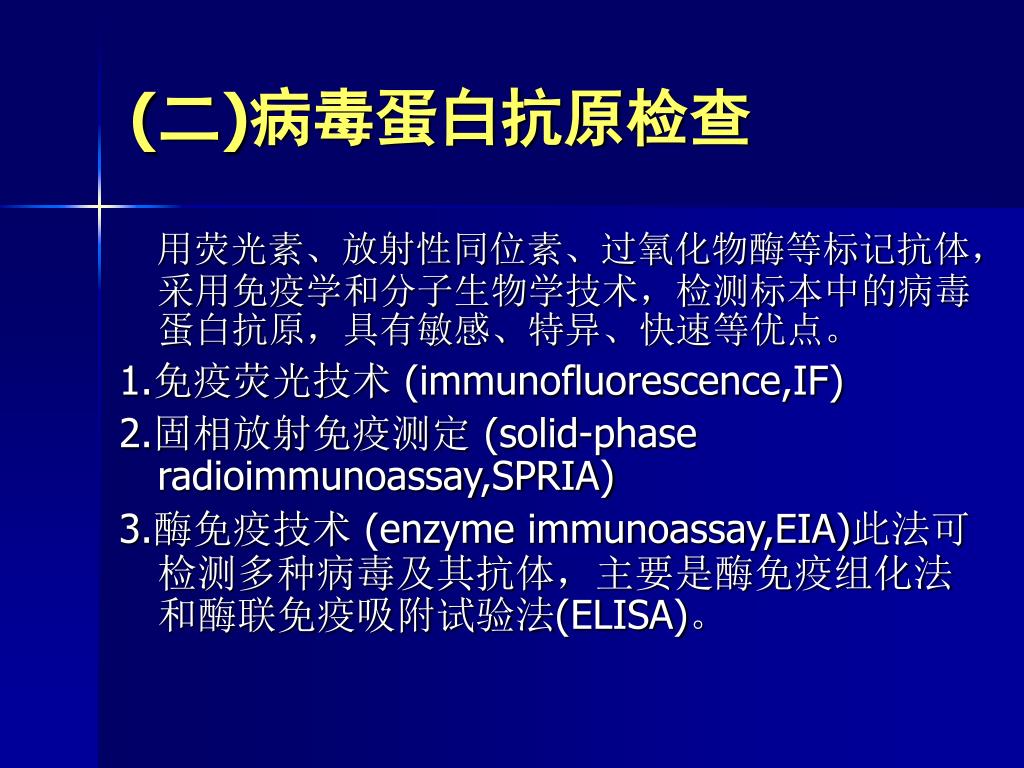 (二)病毒蛋白抗原检查

用荧光素、放射性同位素、过氧化物酶等标记抗体，采用免疫学和分子生物学技术，检测标本中的病毒蛋白抗原，具有敏感、特异、快速等优点。

1.免疫荧光技术 (immunofluorescence,IF)

2.固相放射免疫测定 (solid-phase radioimmunoassay,SPRIA)

3.酶免疫技术 (enzyme immunoassay,EIA)此法可检测多种病毒及其抗体，主要是酶免疫组化法和酶联免疫吸附试验法(ELISA)。